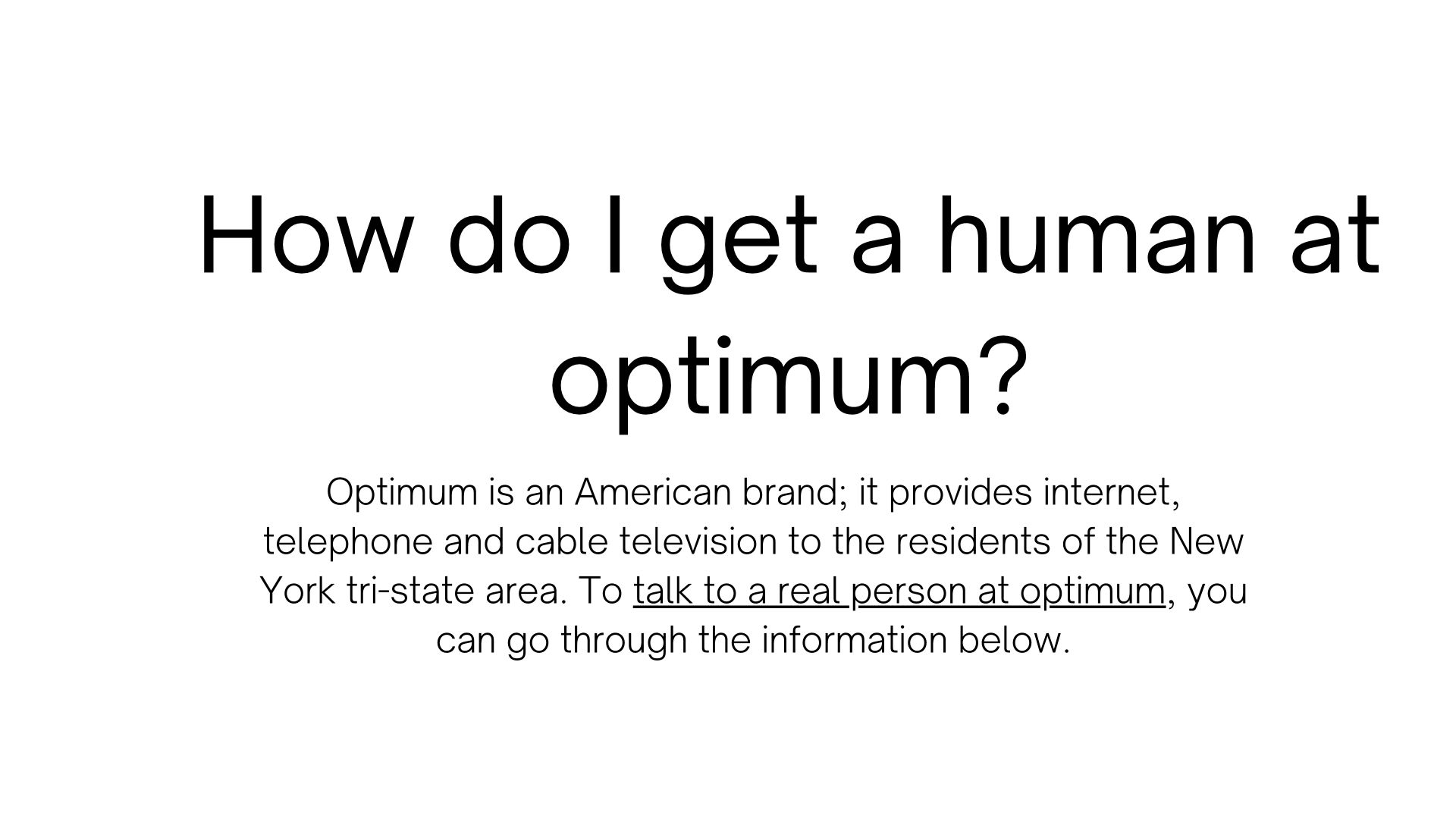 How do I get a human at optimum?

Optimum is an American brand; it provides internet, telephone and cable television to the residents of the New York tri-state area. To talk to a real person at optimum, you can go through the information below.